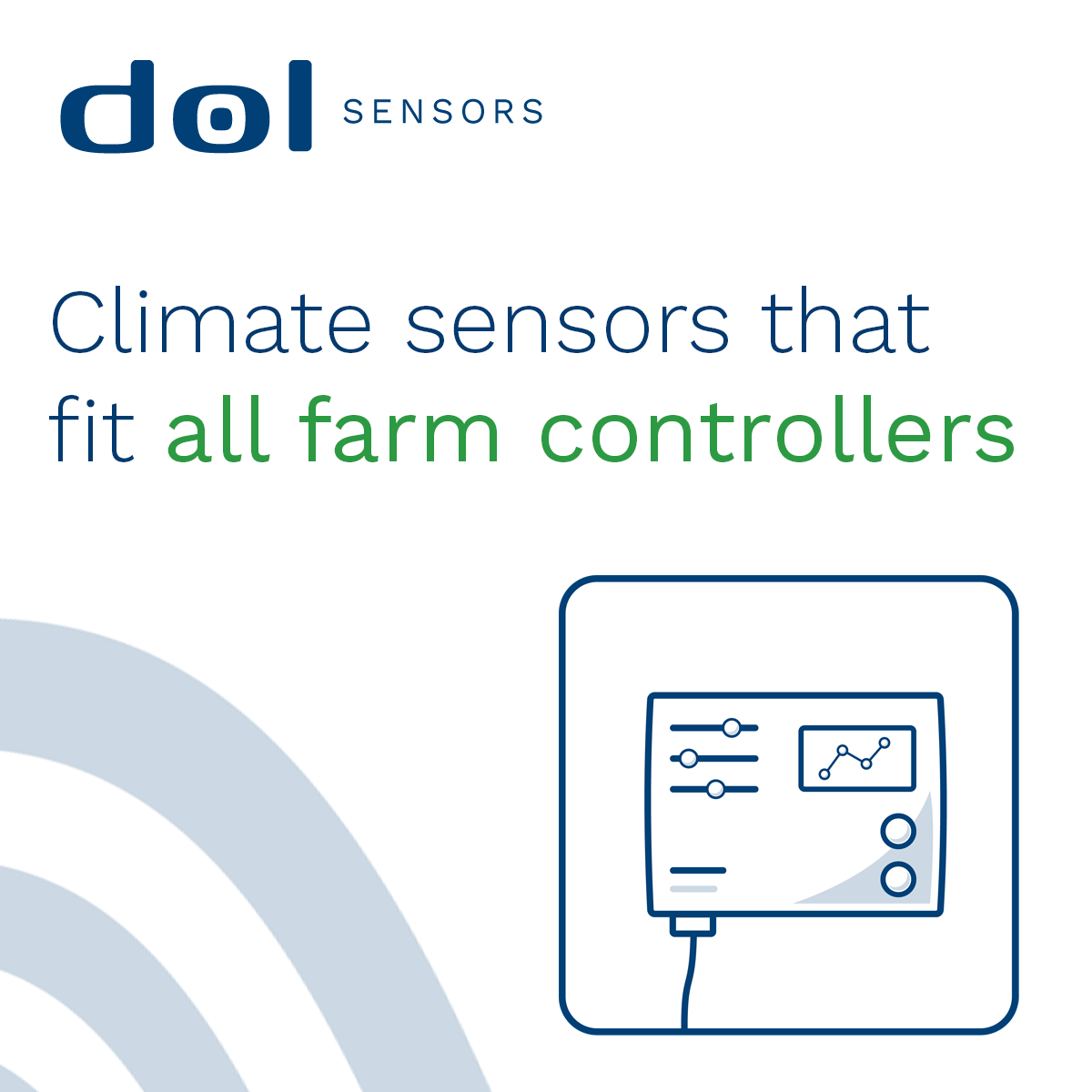 dol SENSORS

Climate sensors that fit all farm controllers